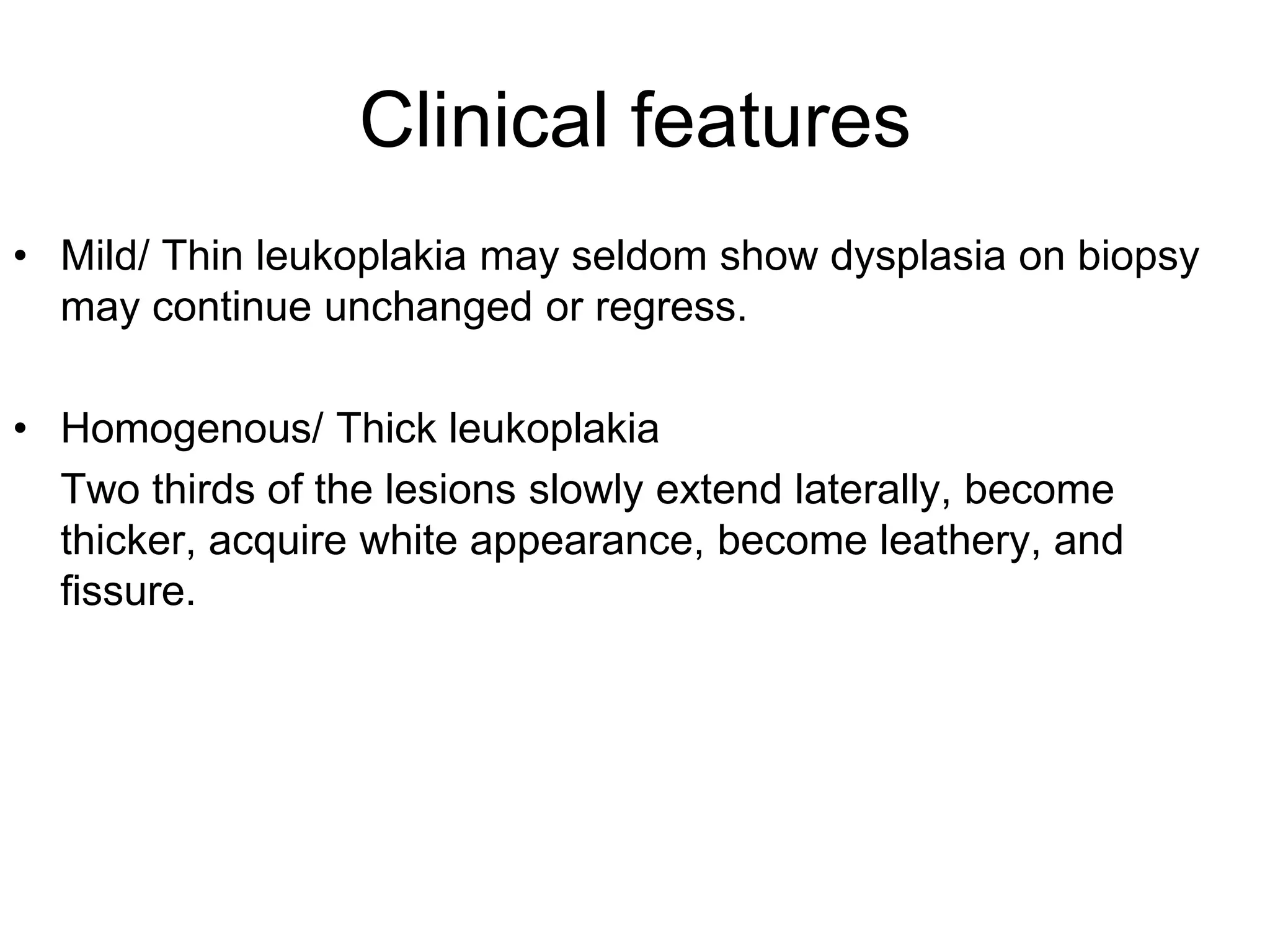 Clinical features

• Mild/ Thin leukoplakia may seldom show dysplasia on biopsy may continue unchanged or regress.

• Homogenous/ Thick leukoplakia

Two thirds of the lesions slowly extend laterally, become thicker, acquire white appearance, become leathery, and fissure.